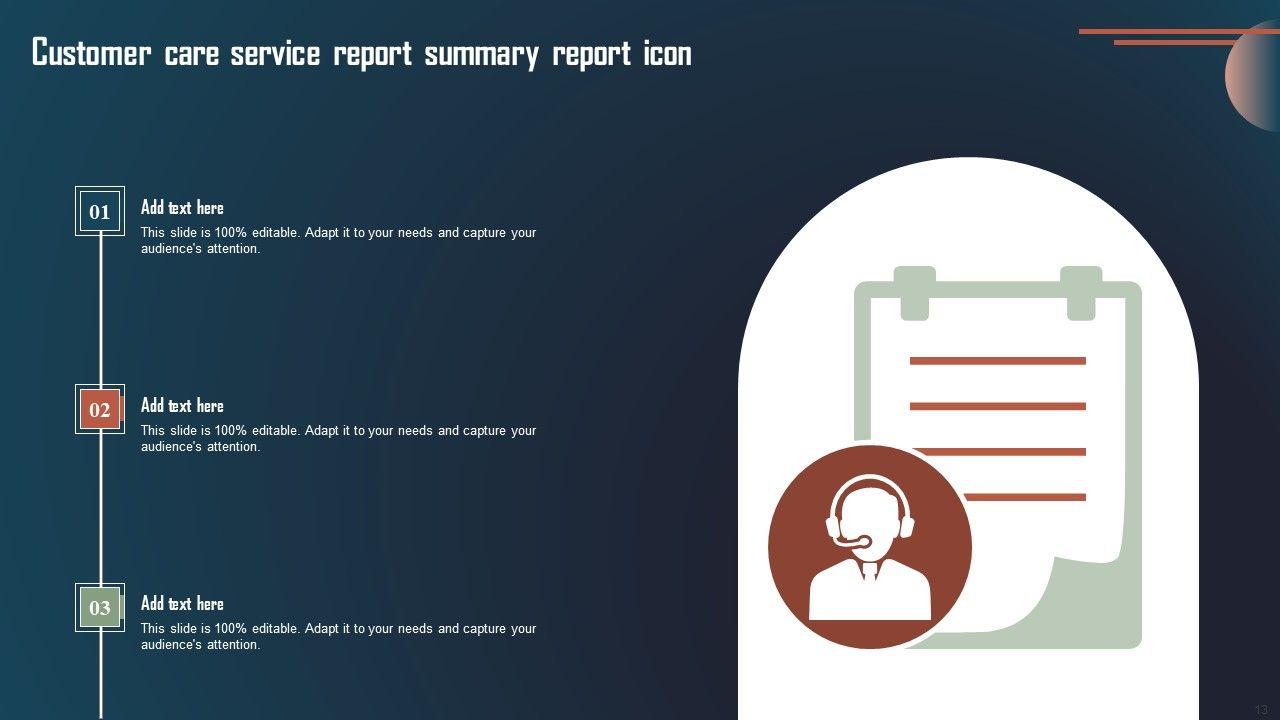 Customer care service report summary report icon

01

Add text here

This slide is 100% editable. Adapt it to your needs and capture your audience's attention.

02

Add text here

This slide is 100% editable. Adapt it to your needs and capture your audience's attention.

03

Add text here

This slide is 100% editable. Adapt it to your needs and capture your audience's attention.

13